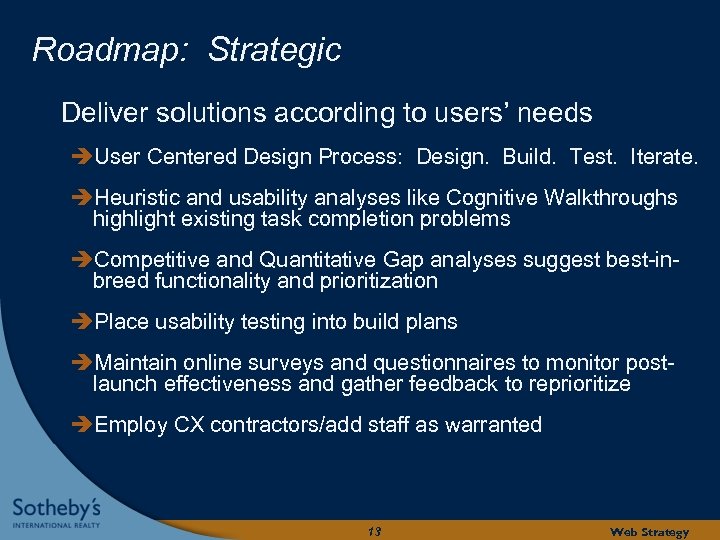 Roadmap: Strategic

Deliver solutions according to users' needs

➔User Centered Design Process: Design. Build. Test. Iterate.

➔Heuristic and usability analyses like Cognitive Walkthroughs highlight existing task completion problems

➔Competitive and Quantitative Gap analyses suggest best-in-breed functionality and prioritization

➔Place usability testing into build plans

➔Maintain online surveys and questionnaires to monitor post-launch effectiveness and gather feedback to reprioritize

➔Employ CX contractors/add staff as warranted

Sotheby's
INTERNATIONAL REALTY

13

Web Strategy